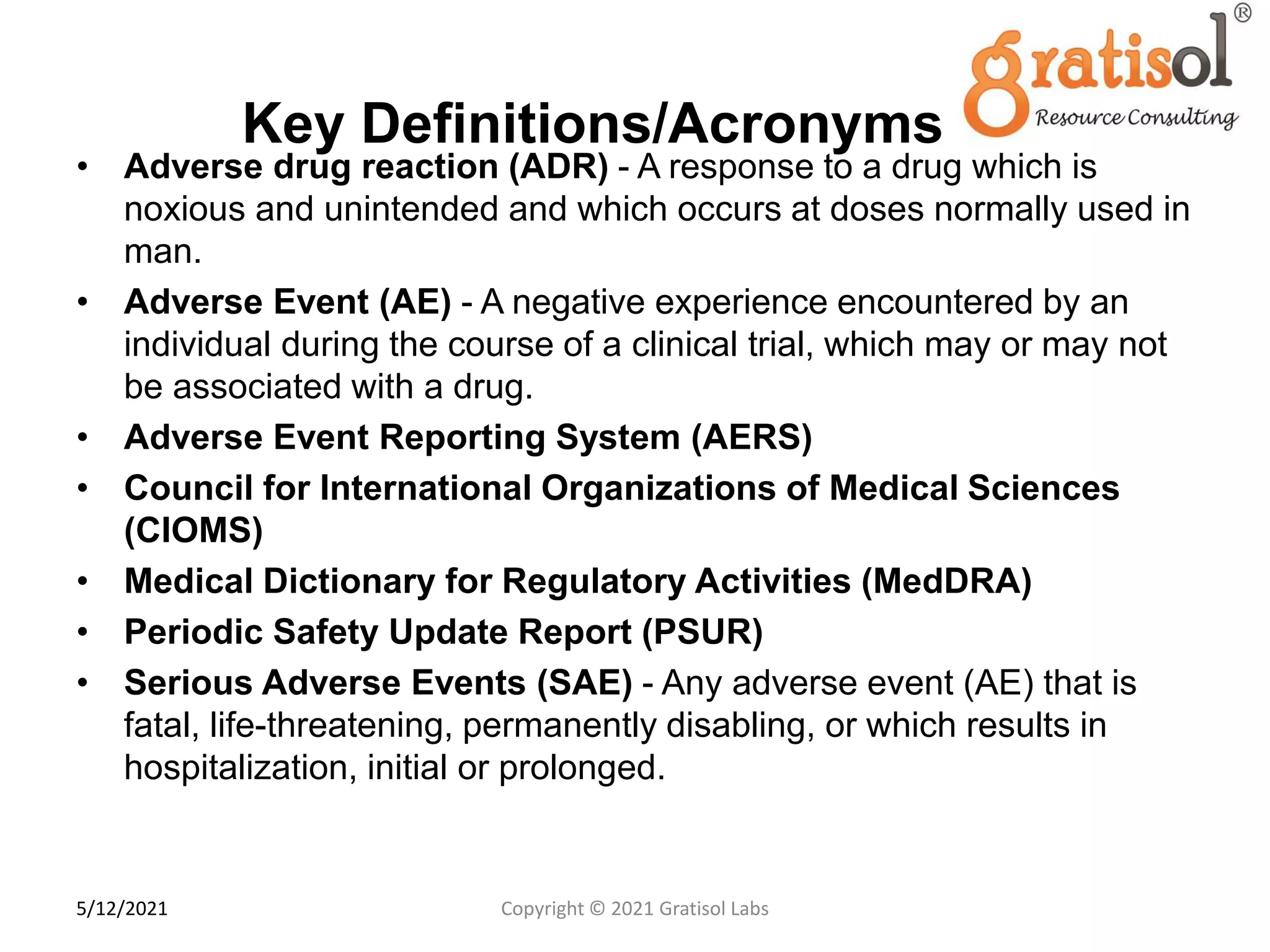 gratisol®
Resource Consulting

Key Definitions/Acronyms

• Adverse drug reaction (ADR) - A response to a drug which is noxious and unintended and which occurs at doses normally used in man.
• Adverse Event (AE) - A negative experience encountered by an individual during the course of a clinical trial, which may or may not be associated with a drug.
• Adverse Event Reporting System (AERS)
• Council for International Organizations of Medical Sciences (CIOMS)
• Medical Dictionary for Regulatory Activities (MedDRA)
• Periodic Safety Update Report (PSUR)
• Serious Adverse Events (SAE) - Any adverse event (AE) that is fatal, life-threatening, permanently disabling, or which results in hospitalization, initial or prolonged.

5/12/2021

Copyright © 2021 Gratisol Labs